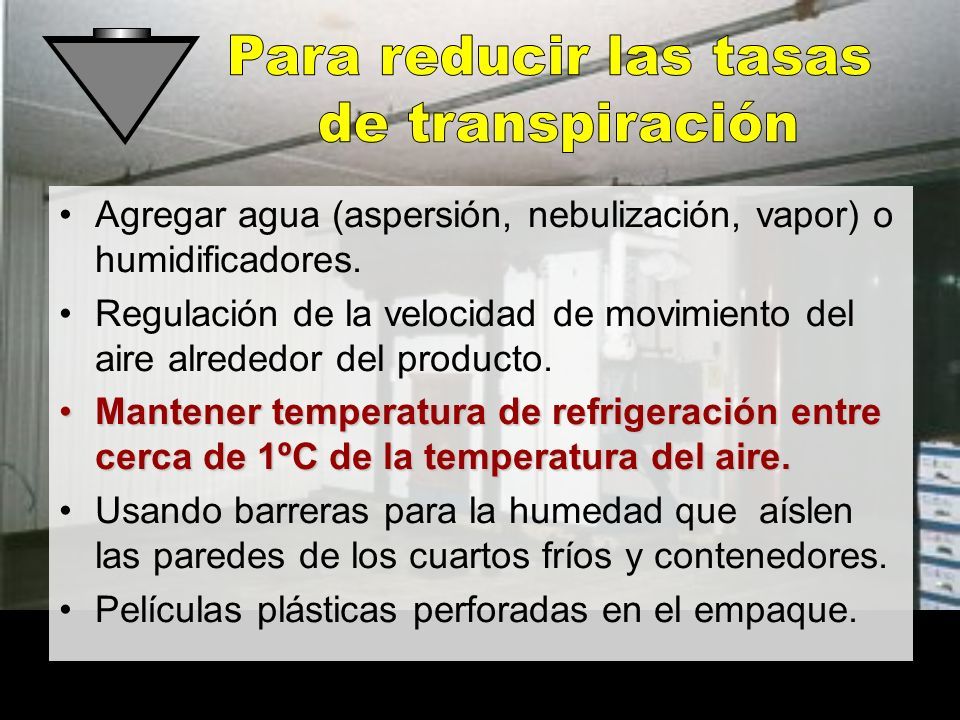 Para reducir las tasas de transpiración

• Agregar agua (aspersión, nebulización, vapor) o humidificadores.

• Regulación de la velocidad de movimiento del aire alrededor del producto.

• Mantener temperatura de refrigeración entre cerca de 1ºC de la temperatura del aire.

• Usando barreras para la humedad que aíslen las paredes de los cuartos fríos y contenedores.

• Películas plásticas perforadas en el empaque.